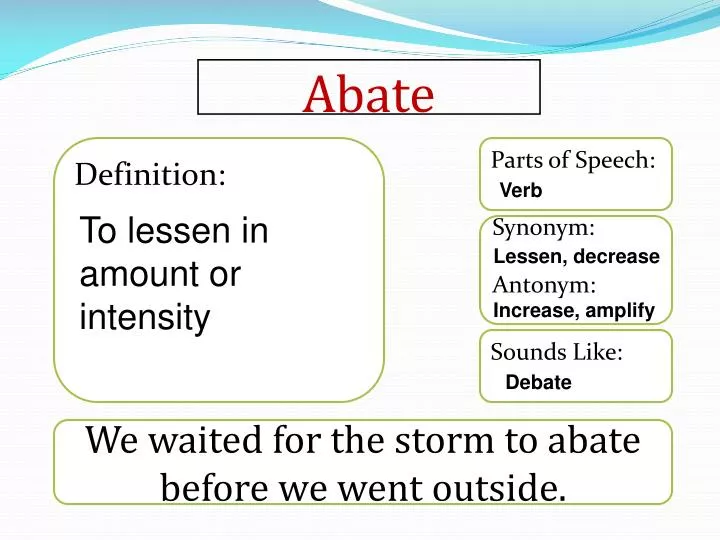 Abate

Definition:

To lessen in amount or intensity

Parts of Speech:
Verb

Synonym:
Lessen, decrease
Antonym:
Increase, amplify

Sounds Like:
Debate

We waited for the storm to abate before we went outside.